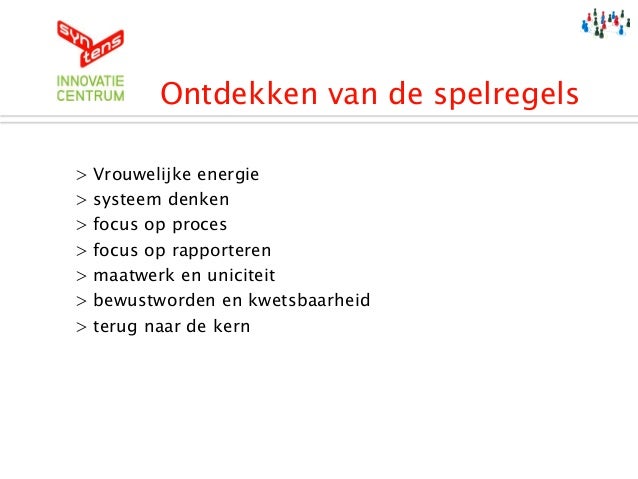 syn
tens
INNOVATIE
CENTRUM

Ontdekken van de spelregels

> Vrouwelijke energie
> systeem denken
> focus op proces
> focus op rapporteren
> maatwerk en uniciteit
> bewustworden en kwetsbaarheid
> terug naar de kern